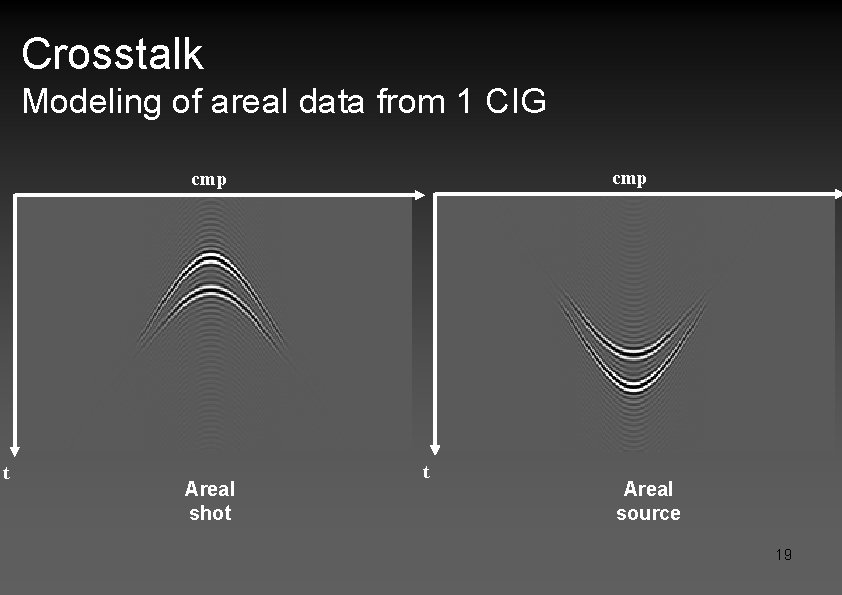 Crosstalk
Modeling of areal data from 1 CIG

cmp

t

Areal
shot

cmp

t

Areal
source

19